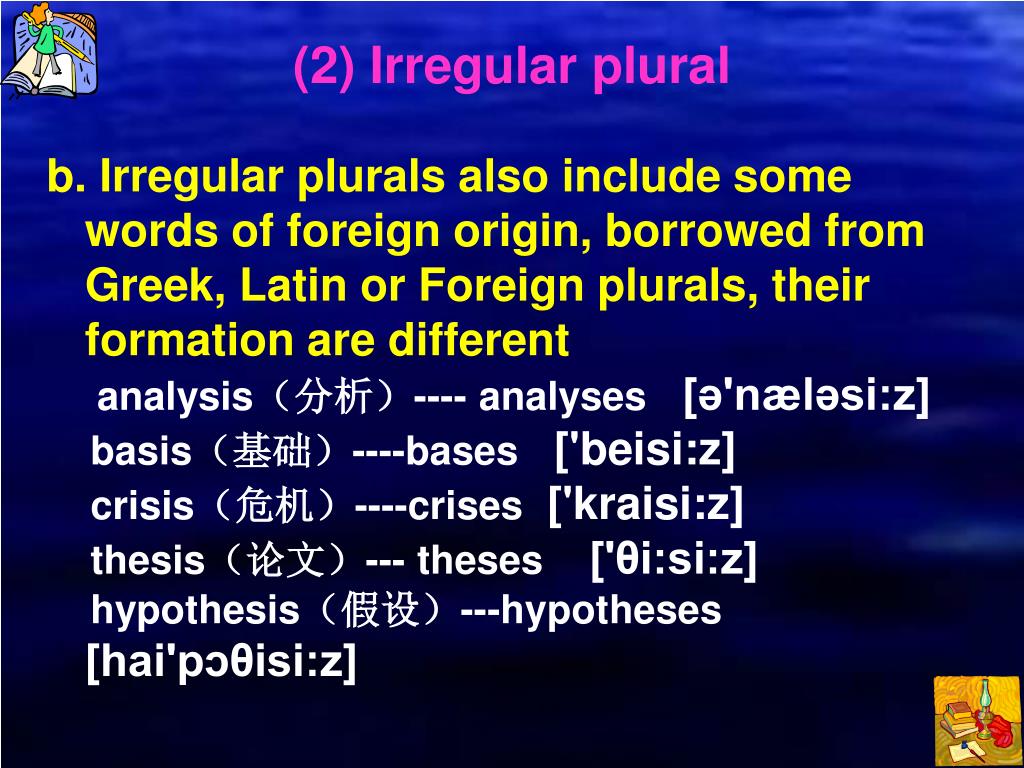 (2) Irregular plural

b. Irregular plurals also include some words of foreign origin, borrowed from Greek, Latin or Foreign plurals, their formation are different

analysis（分析）---- analyses [ə'næləsi:z]
basis（基础）----bases ['beisi:z]
crisis（危机）----crises ['kraisi:z]
thesis（论文）--- theses ['θi:si:z]
hypothesis（假设）---hypotheses [hai'pɔθisi:z]